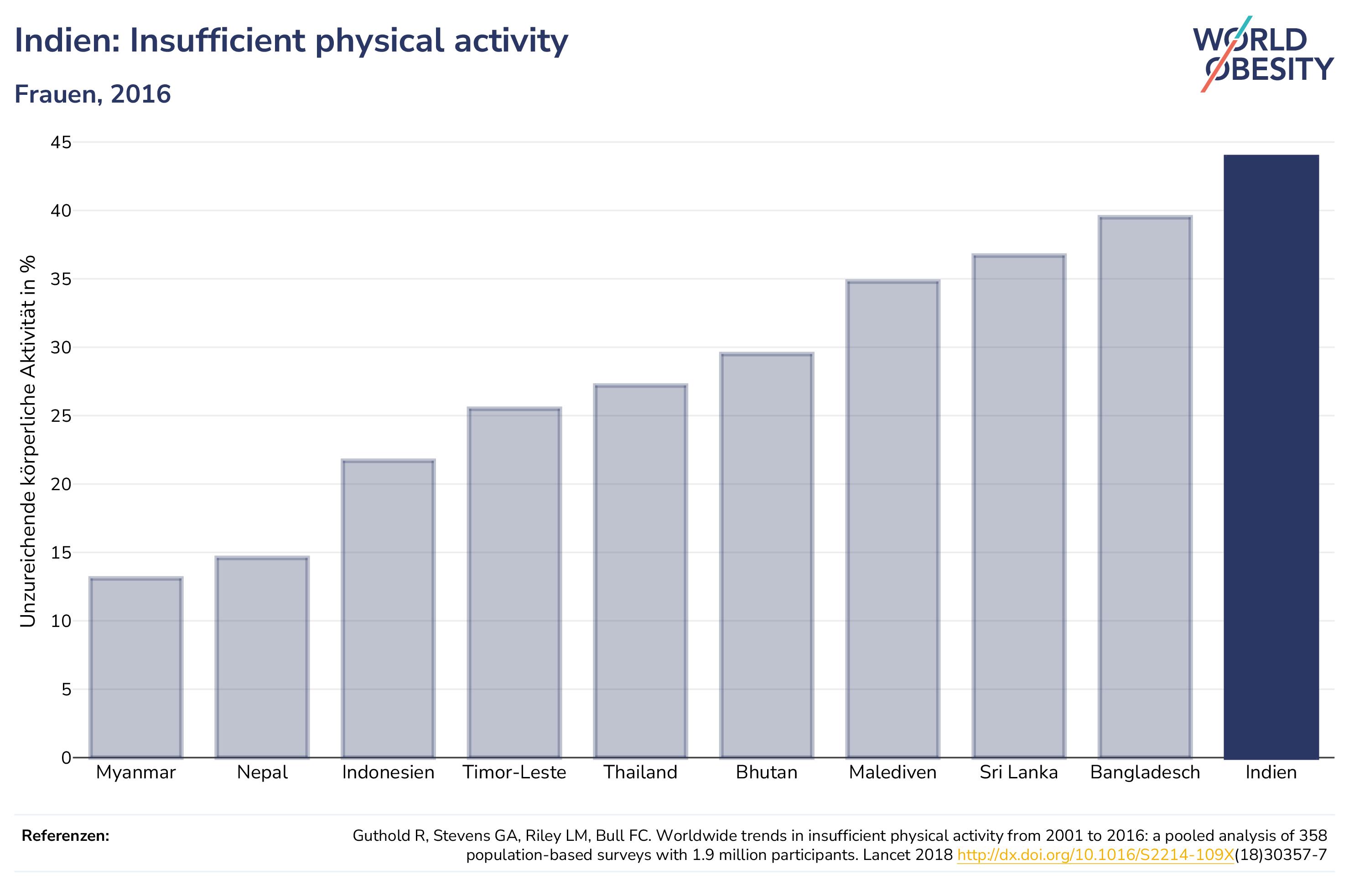 Indien: Insufficient physical activity

Frauen, 2016

WORLD OBESITY

Unzureichende körperliche Aktivität in %

45
40
35
30
25
20
15
10
5
0

Myanmar
Nepal
Indonesien
Timor-Leste
Thailand
Bhutan
Malediven
Sri Lanka
Bangladesch
Indien

Referenzen:

Guthold R, Stevens GA, Riley LM, Bull FC. Worldwide trends in insufficient physical activity from 2001 to 2016: a pooled analysis of 358 population-based surveys with 1.9 million participants. Lancet 2018 http://dx.doi.org/10.1016/S2214-109X(18)30357-7